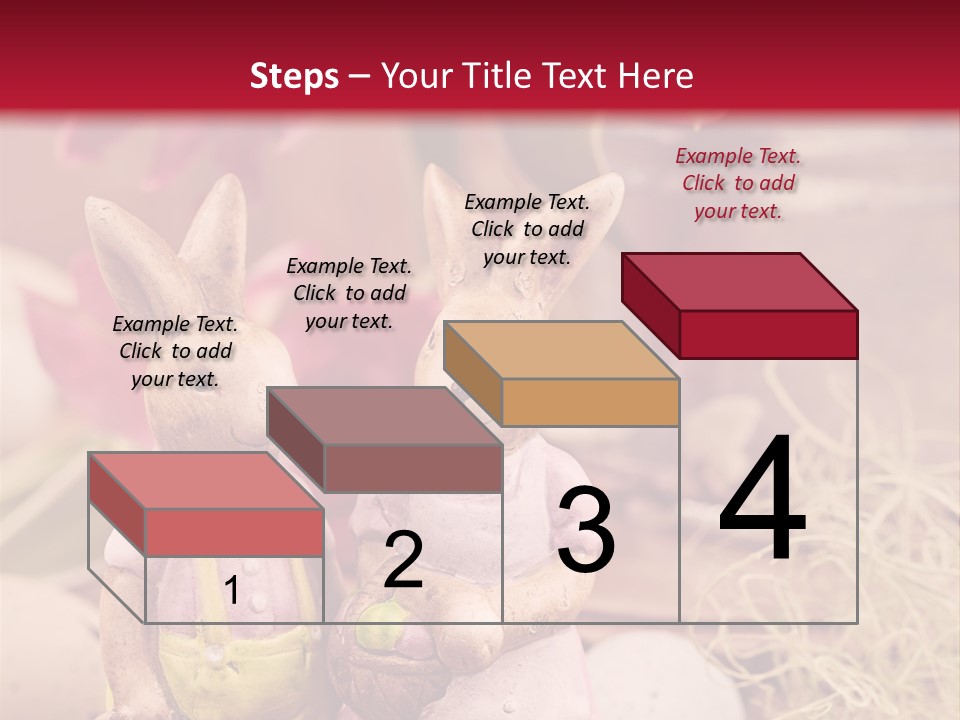 Steps – Your Title Text Here

Example Text. Click to add your text.

Example Text. Click to add your text.

Example Text. Click to add your text.

Example Text. Click to add your text.

1

2

3

4